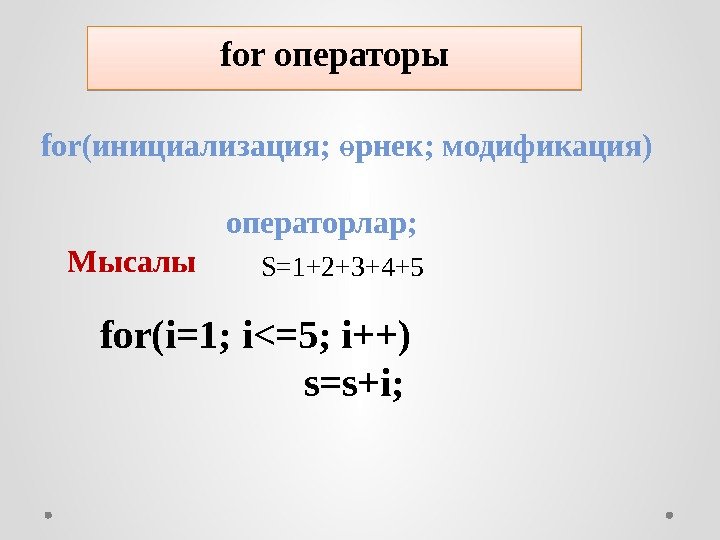 for операторы

for(инициализация; өрнек; модификация)

операторлар;

Мысалы

S=1+2+3+4+5

for(i=1; i<=5; i++)
s=s+i;